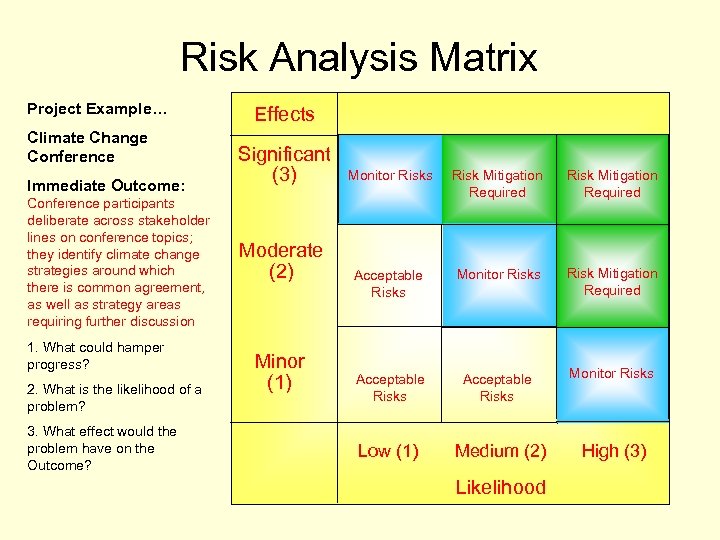 Risk Analysis Matrix

Project Example…

Climate Change Conference

Immediate Outcome:
Conference participants deliberate across stakeholder lines on conference topics; they identify climate change strategies around which there is common agreement, as well as strategy areas requiring further discussion

1. What could hamper progress?

2. What is the likelihood of a problem?

3. What effect would the problem have on the Outcome?

| Effects | | | |
|---|---|---|---|
| Significant (3) | Monitor Risks | Risk Mitigation Required | Risk Mitigation Required |
| Moderate (2) | Acceptable Risks | Monitor Risks | Risk Mitigation Required |
| Minor (1) | Acceptable Risks | Acceptable Risks | Monitor Risks |
| | Low (1) | Medium (2) | High (3) |

Likelihood